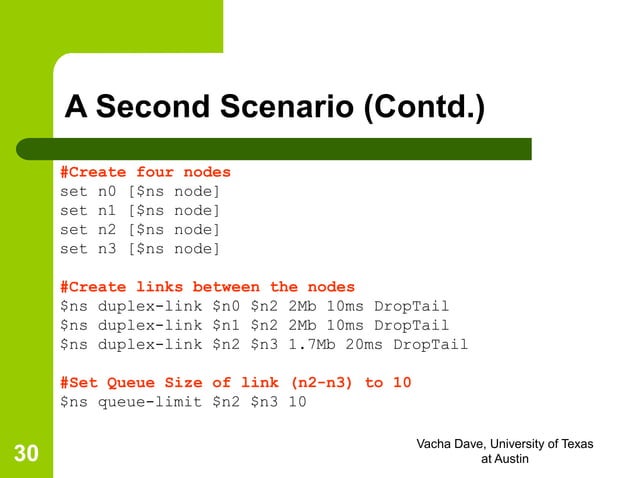 A Second Scenario (Contd.)

#Create four nodes
set n0 [$ns node]
set n1 [$ns node]
set n2 [$ns node]
set n3 [$ns node]

#Create links between the nodes
$ns duplex-link $n0 $n2 2Mb 10ms DropTail
$ns duplex-link $n1 $n2 2Mb 10ms DropTail
$ns duplex-link $n2 $n3 1.7Mb 20ms DropTail

#Set Queue Size of link (n2-n3) to 10
$ns queue-limit $n2 $n3 10

30

Vacha Dave, University of Texas at Austin